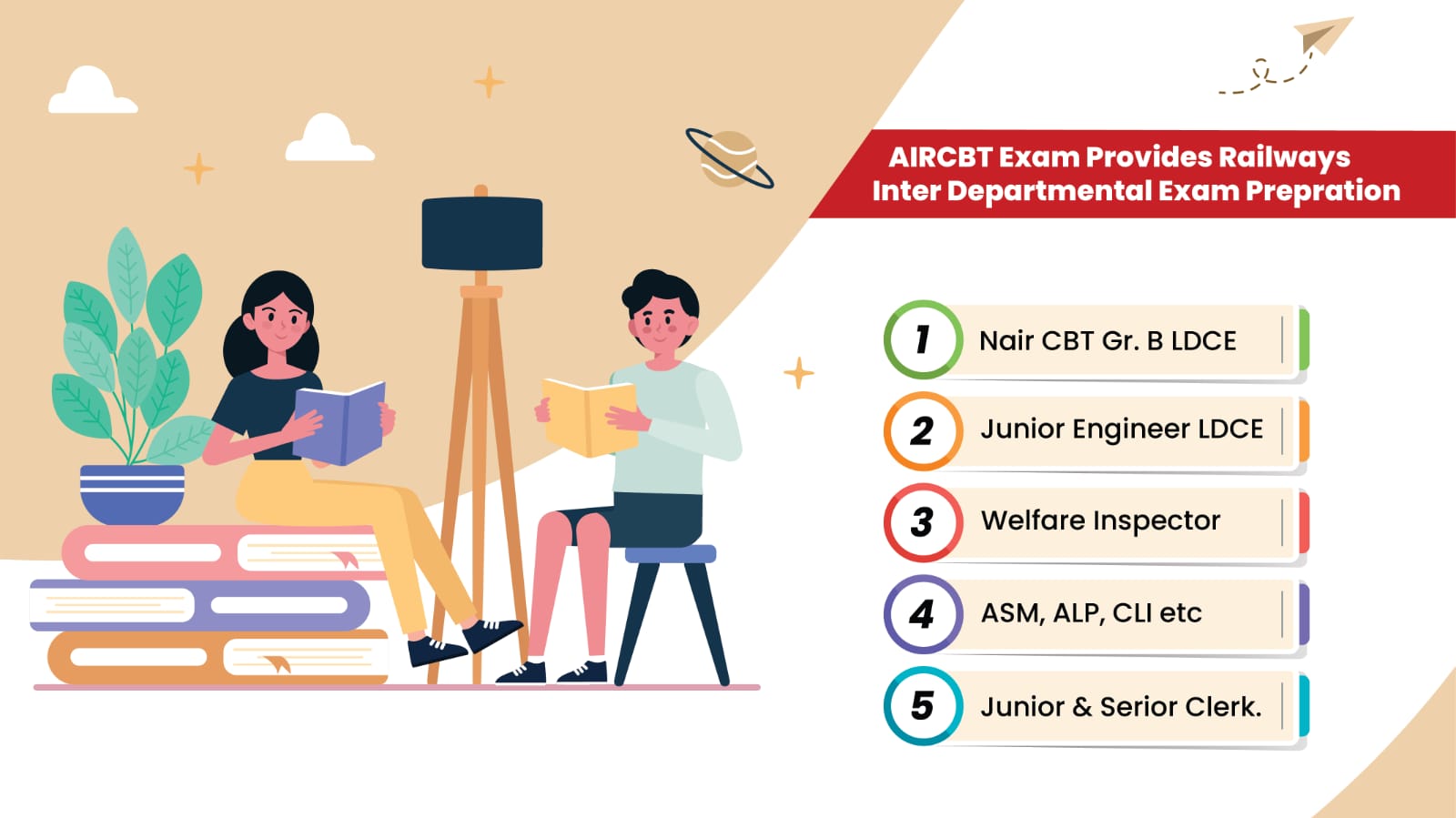 AIRCBT Exam Provides Railways Inter Departmental Exam Prepration

1 Nair CBT Gr. B LDCE

2 Junior Engineer LDCE

3 Welfare Inspector

4 ASM, ALP, CLI etc

5 Junior & Serior Clerk.